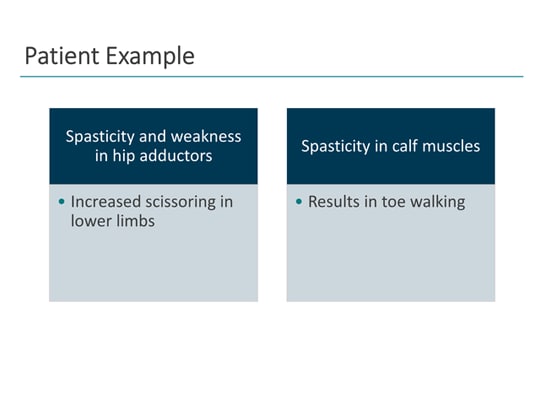 Patient Example

Spasticity and weakness in hip adductors

• Increased scissoring in lower limbs

Spasticity in calf muscles

• Results in toe walking